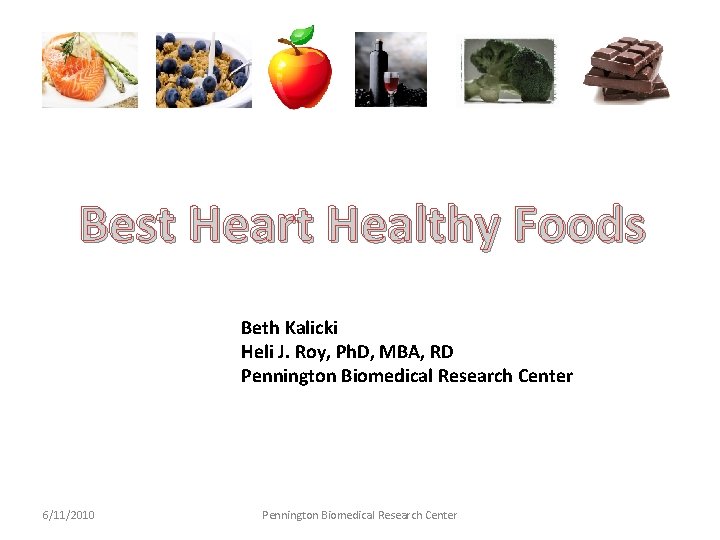 Best Heart Healthy Foods

Beth Kalicki
Heli J. Roy, PhD, MBA, RD
Pennington Biomedical Research Center

6/11/2010

Pennington Biomedical Research Center